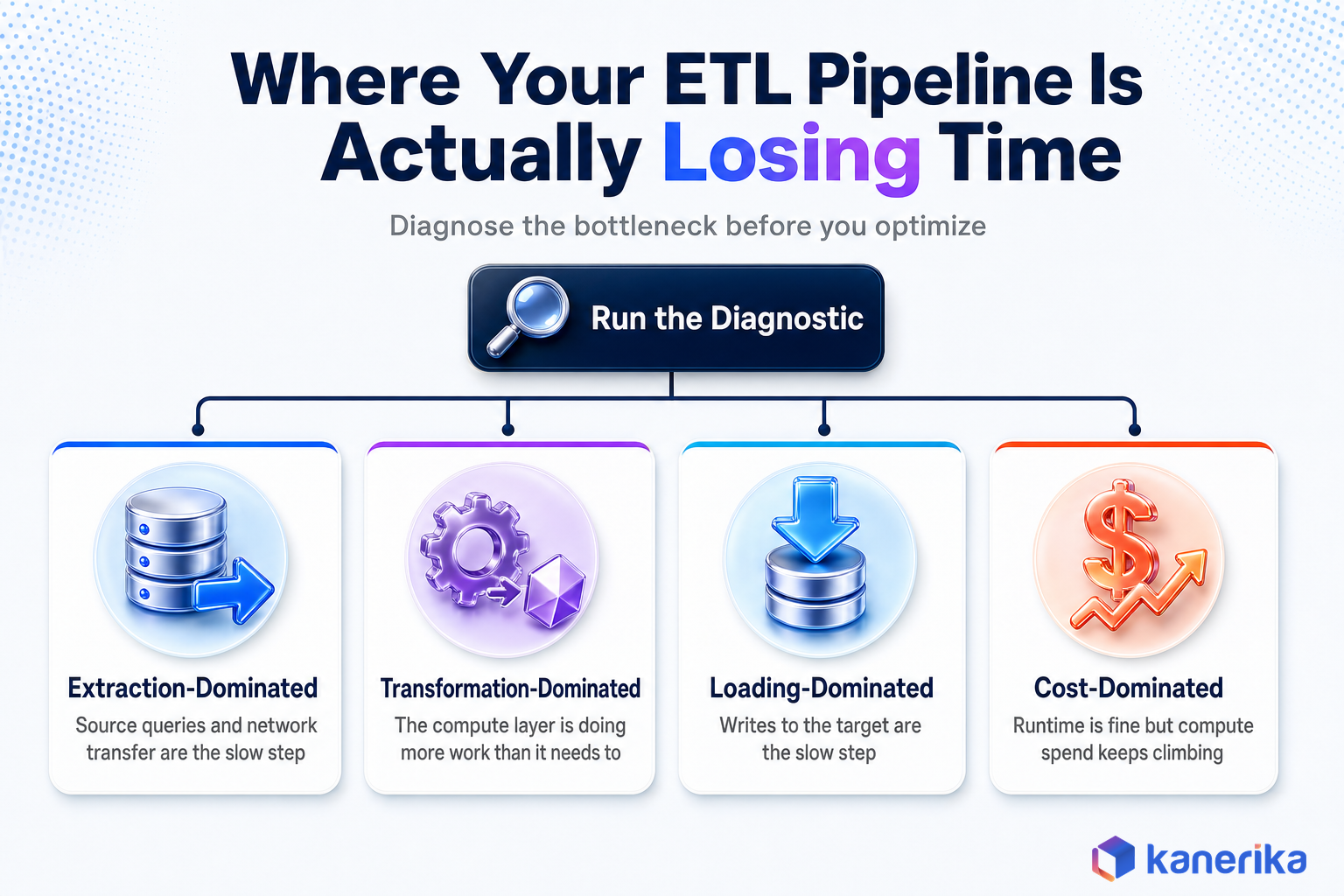 Where Your ETL Pipeline Is Actually Losing Time

Diagnose the bottleneck before you optimize

Run the Diagnostic

Extraction-Dominated
Source queries and network transfer are the slow step

Transformation-Dominated
The compute layer is doing more work than it needs to

Loading-Dominated
Writes to the target are the slow step

Cost-Dominated
Runtime is fine but compute spend keeps climbing

kanerika